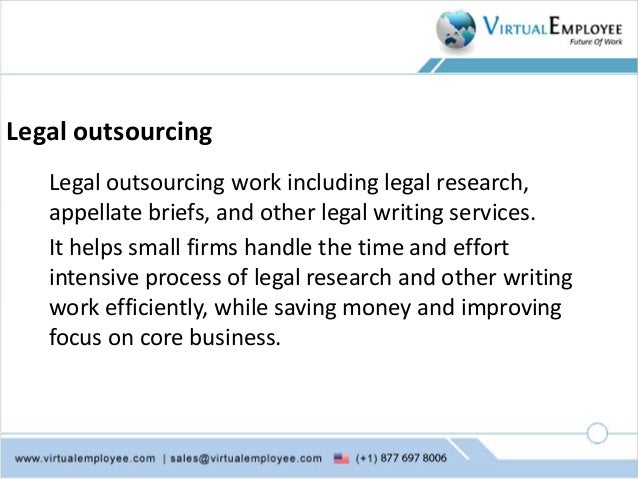 VIRTUAL EMPLOYEE
Future Of Work

Legal outsourcing

Legal outsourcing work including legal research, appellate briefs, and other legal writing services.

It helps small firms handle the time and effort intensive process of legal research and other writing work efficiently, while saving money and improving focus on core business.

www.virtualemployee.com | sales@virtualemployee.com (+1) 877 697 8006